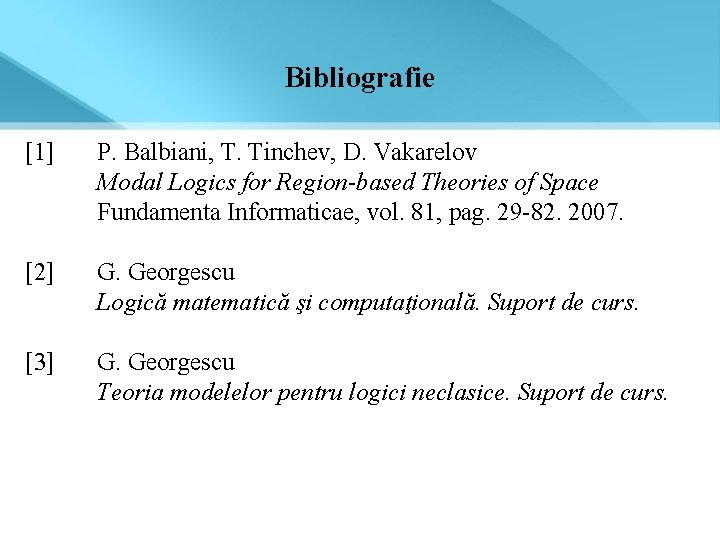 Bibliografie

[1] P. Balbiani, T. Tinchev, D. Vakarelov
Modal Logics for Region-based Theories of Space
Fundamenta Informaticae, vol. 81, pag. 29-82. 2007.

[2] G. Georgescu
Logică matematică şi computaţională. Suport de curs.

[3] G. Georgescu
Teoria modelelor pentru logici neclasice. Suport de curs.